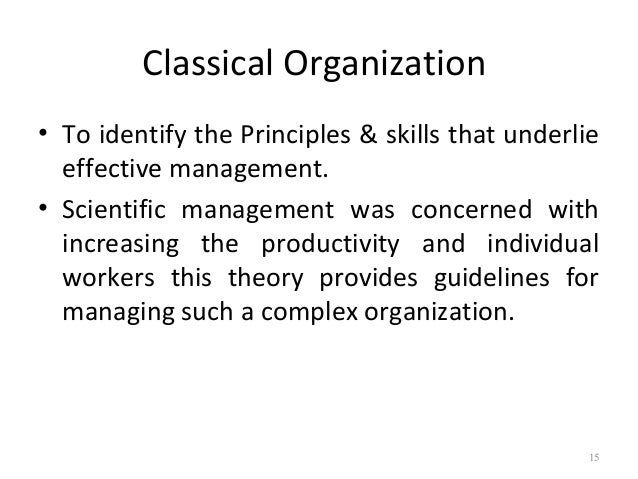 Classical Organization

• To identify the Principles & skills that underlie effective management.

• Scientific management was concerned with increasing the productivity and individual workers this theory provides guidelines for managing such a complex organization.

15